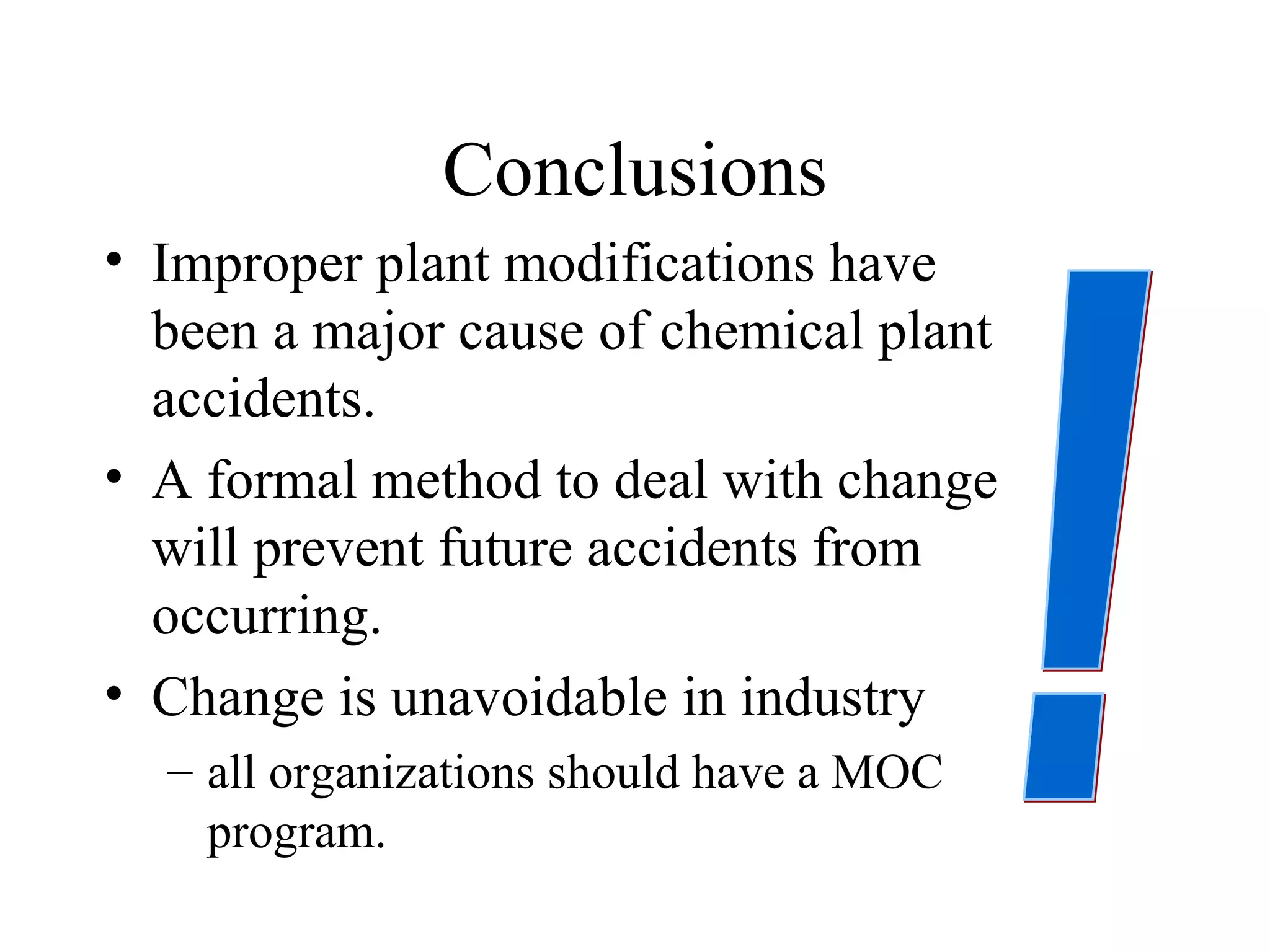 Conclusions

• Improper plant modifications have been a major cause of chemical plant accidents.

• A formal method to deal with change will prevent future accidents from occurring.

• Change is unavoidable in industry

– all organizations should have a MOC program.

!